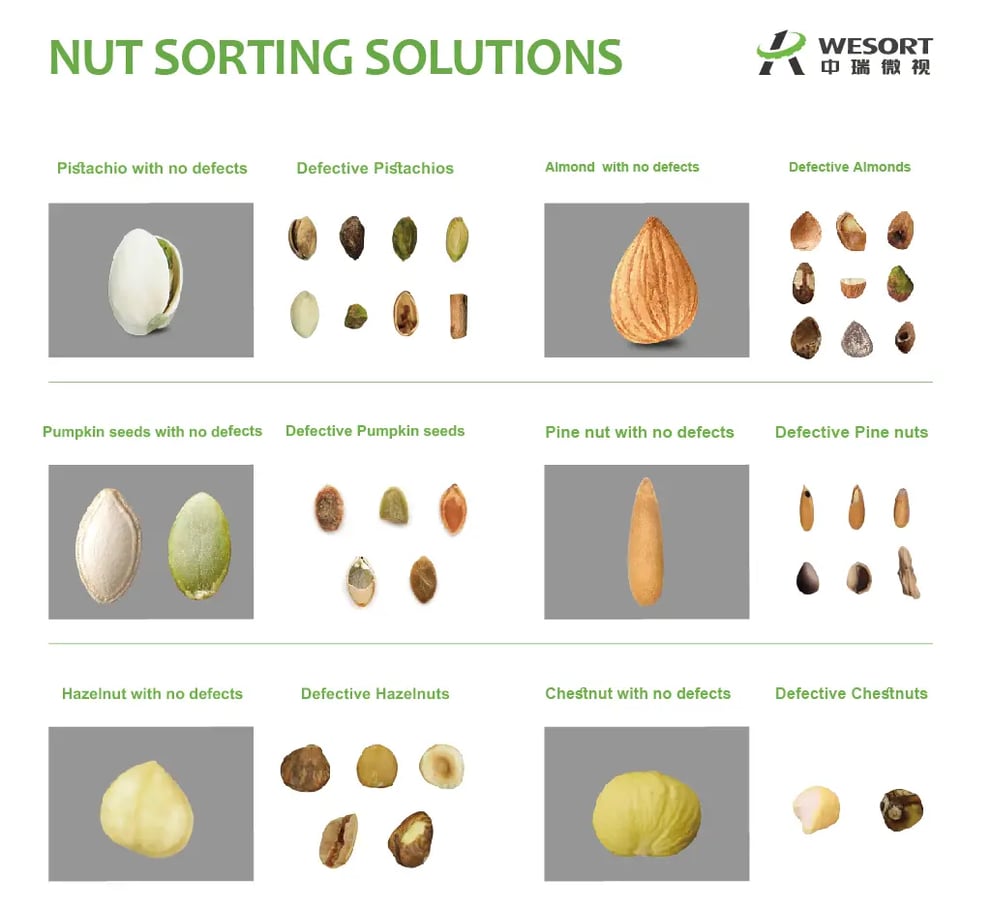 NUT SORTING SOLUTIONS

WESORT
中瑞微视

Pistachio with no defects

Defective Pistachios

Almond with no defects

Defective Almonds

Pumpkin seeds with no defects

Defective Pumpkin seeds

Pine nut with no defects

Defective Pine nuts

Hazelnut with no defects

Defective Hazelnuts

Chestnut with no defects

Defective Chestnuts